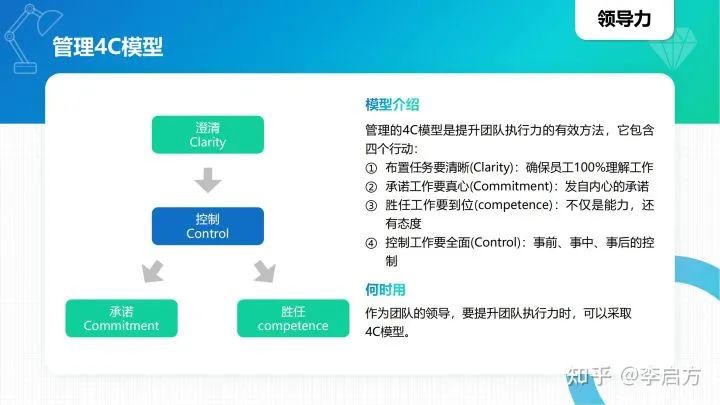 领导力

管理4C模型

澄清
Clarity

控制
Control

承诺
Commitment

胜任
competence

模型介绍

管理的4C模型是提升团队执行力的有效方法，它包含四个行动：

① 布置任务要清晰(Clarity)：确保员工100%理解工作
② 承诺工作要真心(Commitment)：发自内心的承诺
③ 胜任工作要到位(competence)：不仅是能力，还有态度
④ 控制工作要全面(Control)：事前、事中、事后的控制

何时用

作为团队的领导，要提升团队执行力时，可以采取4C模型。

知乎 @李启方